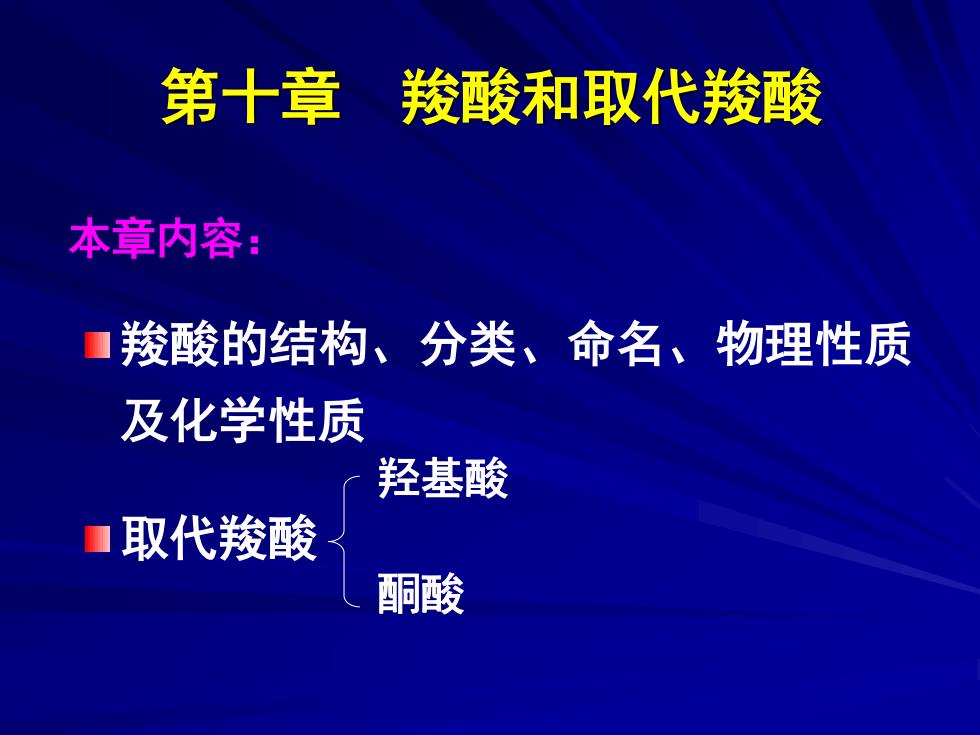 第十章　羧酸和取代羧酸

本章内容：

羧酸的结构、分类、命名、物理性质及化学性质

取代羧酸

羟基酸

酮酸